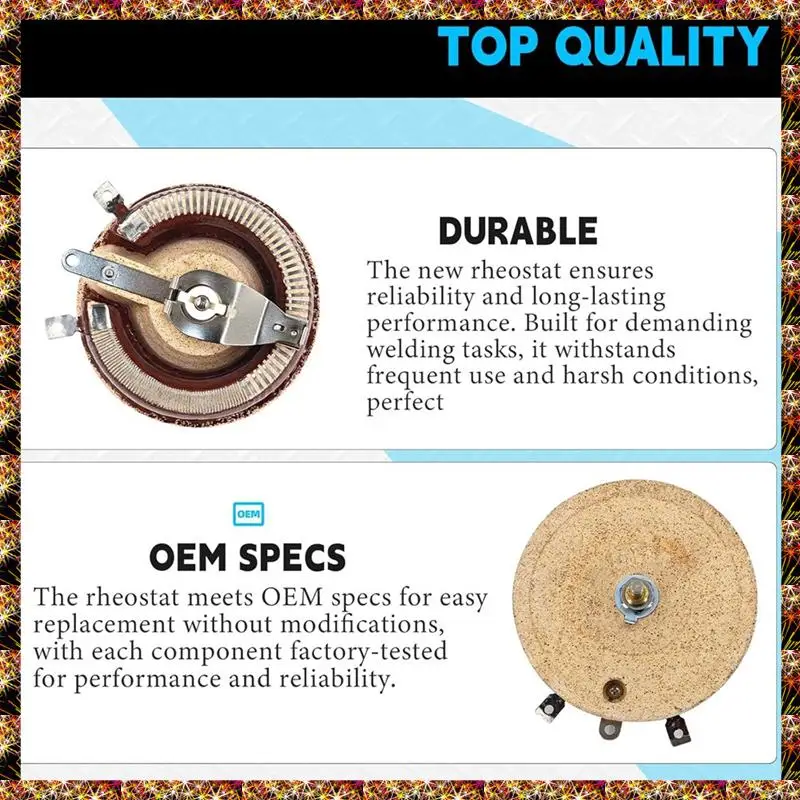 TOP QUALITY

DURABLE

The new rheostat ensures reliability and long-lasting performance. Built for demanding welding tasks, it withstands frequent use and harsh conditions, perfect

OEM

OEM SPECS

The rheostat meets OEM specs for easy replacement without modifications, with each component factory-tested for performance and reliability.